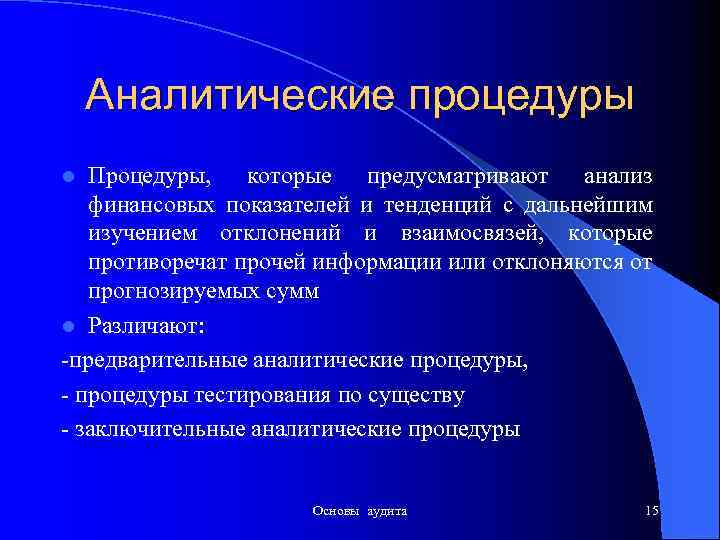 Аналитические процедуры

Процедуры, которые предусматривают анализ финансовых показателей и тенденций с дальнейшим изучением отклонений и взаимосвязей, которые противоречат прочей информации или отклоняются от прогнозируемых сумм

Различают:

-предварительные аналитические процедуры,

- процедуры тестирования по существу

- заключительные аналитические процедуры

Основы аудита

15